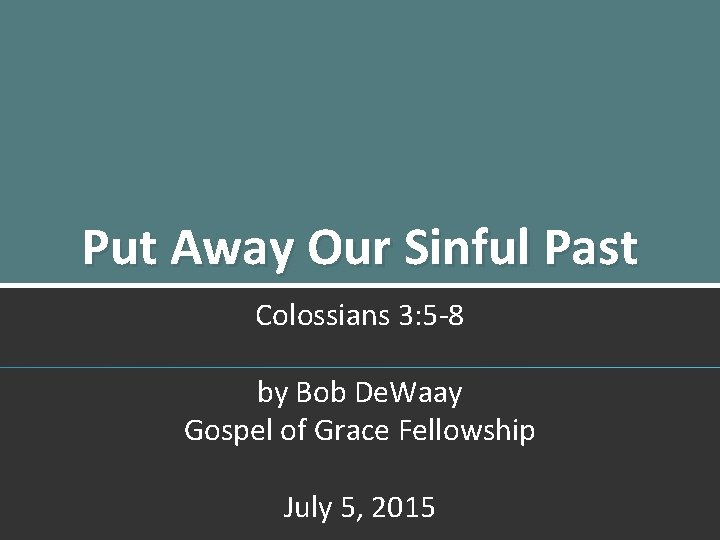 Put Away Our Sinful Past

Colossians 3:5-8

by Bob DeWaay
Gospel of Grace Fellowship

July 5, 2015